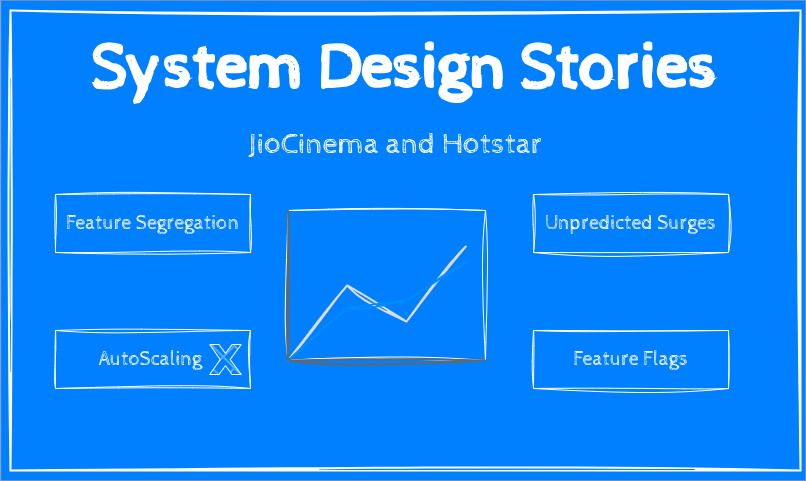 System Design Stories

JioCinema and Hotstar

Feature Segregation

Unpredicted Surges

AutoScaling X

Feature Flags